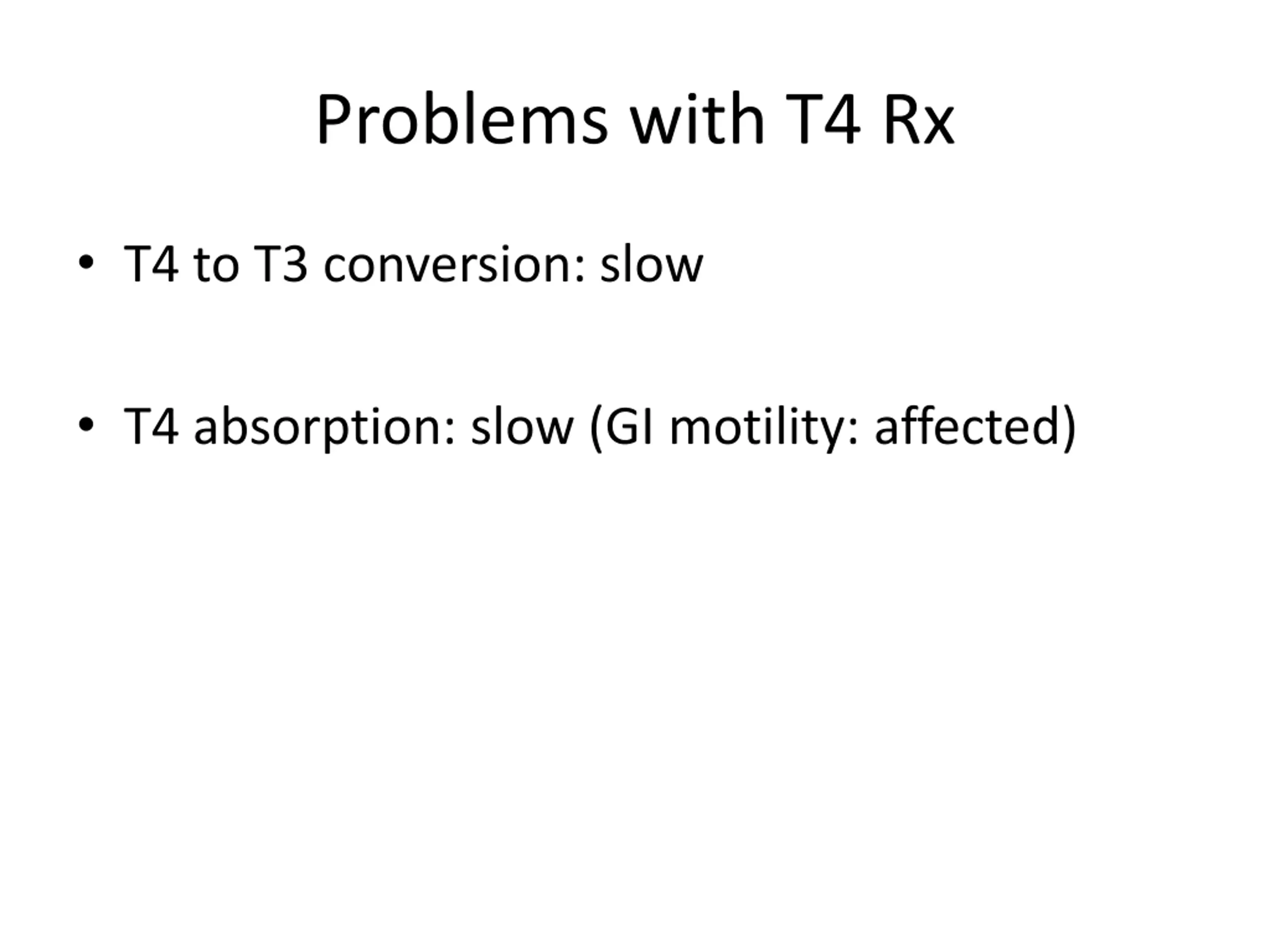 Problems with T4 Rx

• T4 to T3 conversion: slow

• T4 absorption: slow (GI motility: affected)